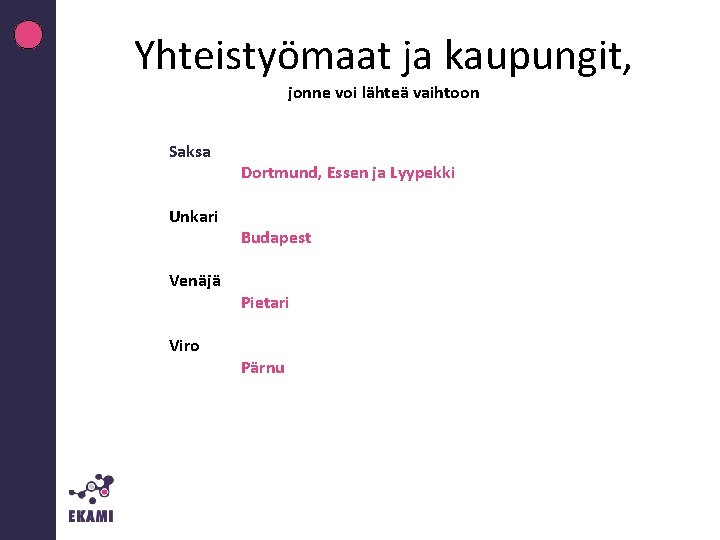 Yhteistyömaat ja kaupungit,
jonne voi lähteä vaihtoon

Saksa
Dortmund, Essen ja Lyypekki

Unkari
Budapest

Venäjä
Pietari

Viro
Pärnu

EKAMI